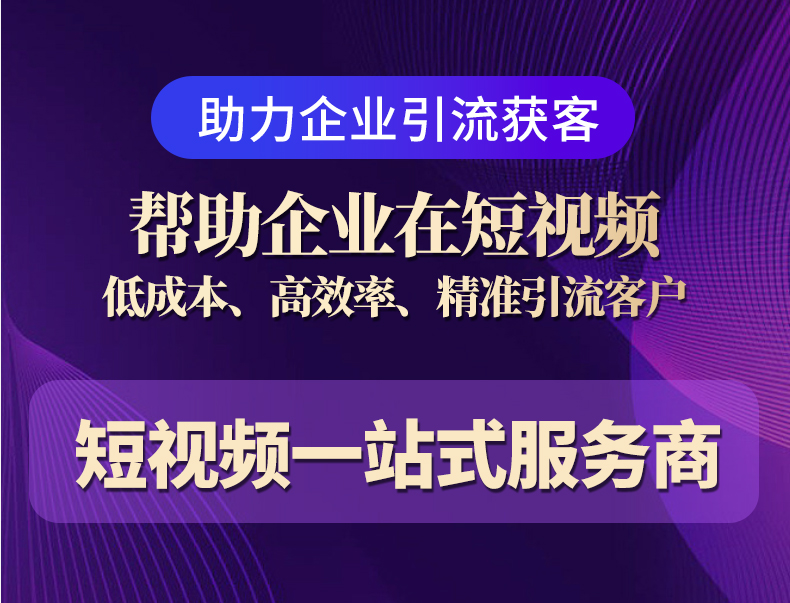 助力企业引流获客

帮助企业在短视频
低成本、高效率、精准引流客户

短视频一站式服务商